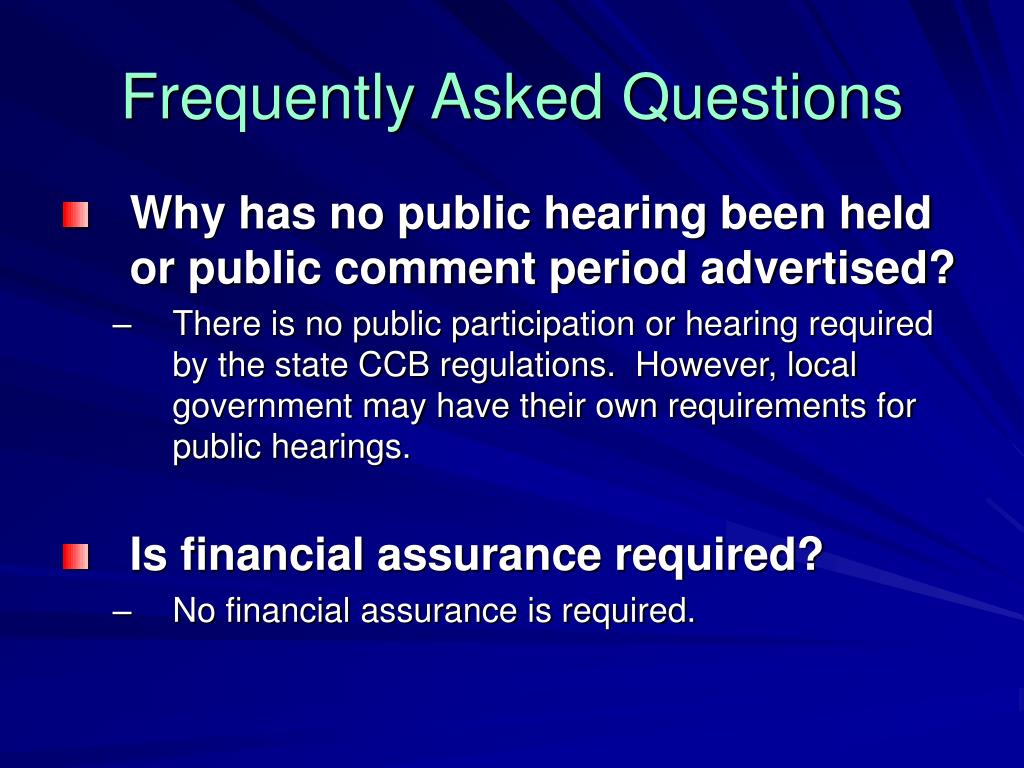 Frequently Asked Questions

Why has no public hearing been held or public comment period advertised?

– There is no public participation or hearing required by the state CCB regulations. However, local government may have their own requirements for public hearings.

Is financial assurance required?

– No financial assurance is required.